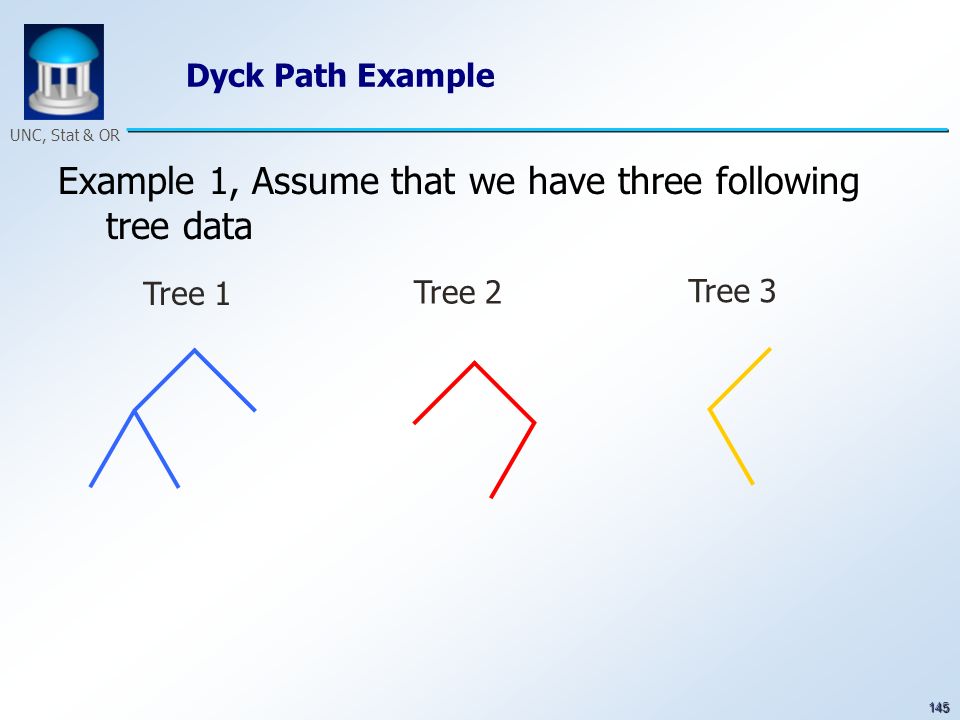 UNC, Stat & OR

Dyck Path Example

Example 1, Assume that we have three following tree data

Tree 1

Tree 2

Tree 3

145